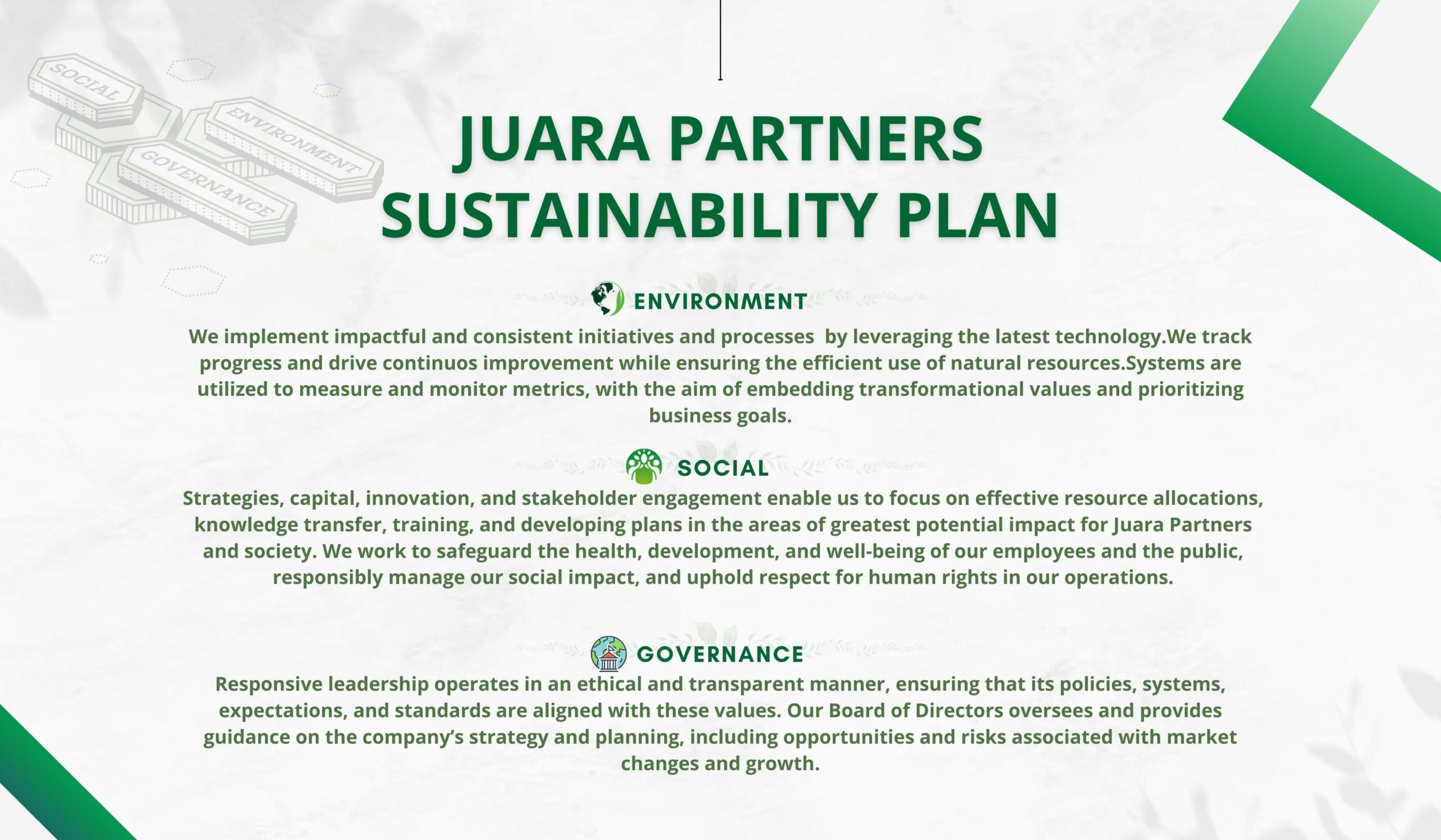 SOCIAL
ENVIRONMENT
GOVERNANCE

JUARA PARTNERS
SUSTAINABILITY PLAN

ENVIRONMENT

We implement impactful and consistent initiatives and processes  by leveraging the latest technology.We track progress and drive continuos improvement while ensuring the efficient use of natural resources.Systems are utilized to measure and monitor metrics, with the aim of embedding transformational values and prioritizing business goals.

SOCIAL

Strategies, capital, innovation, and stakeholder engagement enable us to focus on effective resource allocations, knowledge transfer, training, and developing plans in the areas of greatest potential impact for Juara Partners and society. We work to safeguard the health, development, and well-being of our employees and the public, responsibly manage our social impact, and uphold respect for human rights in our operations.

GOVERNANCE

Responsive leadership operates in an ethical and transparent manner, ensuring that its policies, systems, expectations, and standards are aligned with these values. Our Board of Directors oversees and provides guidance on the company's strategy and planning, including opportunities and risks associated with market changes and growth.